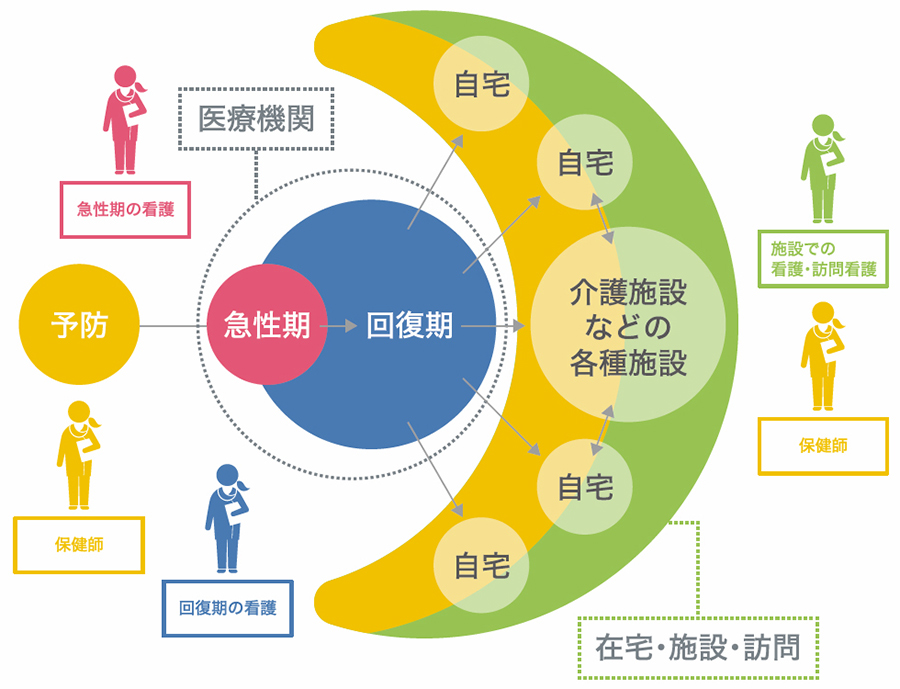 医療機関

急性期の看護

予防

急性期

回復期

保健師

回復期の看護

自宅

自宅

介護施設などの各種施設

自宅

自宅

施設での看護・訪問看護

保健師

在宅・施設・訪問